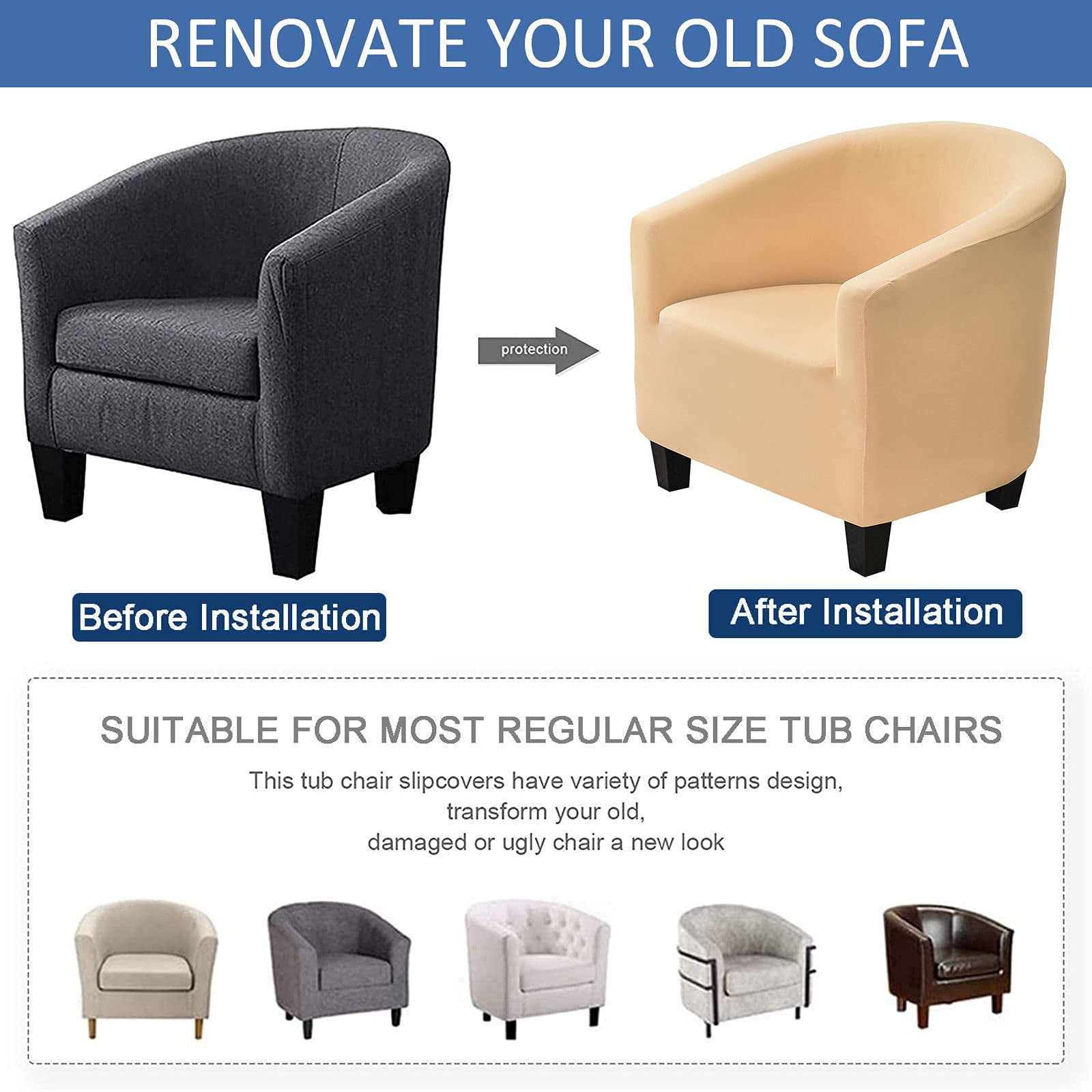 RENOVATE YOUR OLD SOFA

protection

Before Installation

After Installation

SUITABLE FOR MOST REGULAR SIZE TUB CHAIRS

This tub chair slipcovers have variety of patterns design, transform your old, damaged or ugly chair a new look